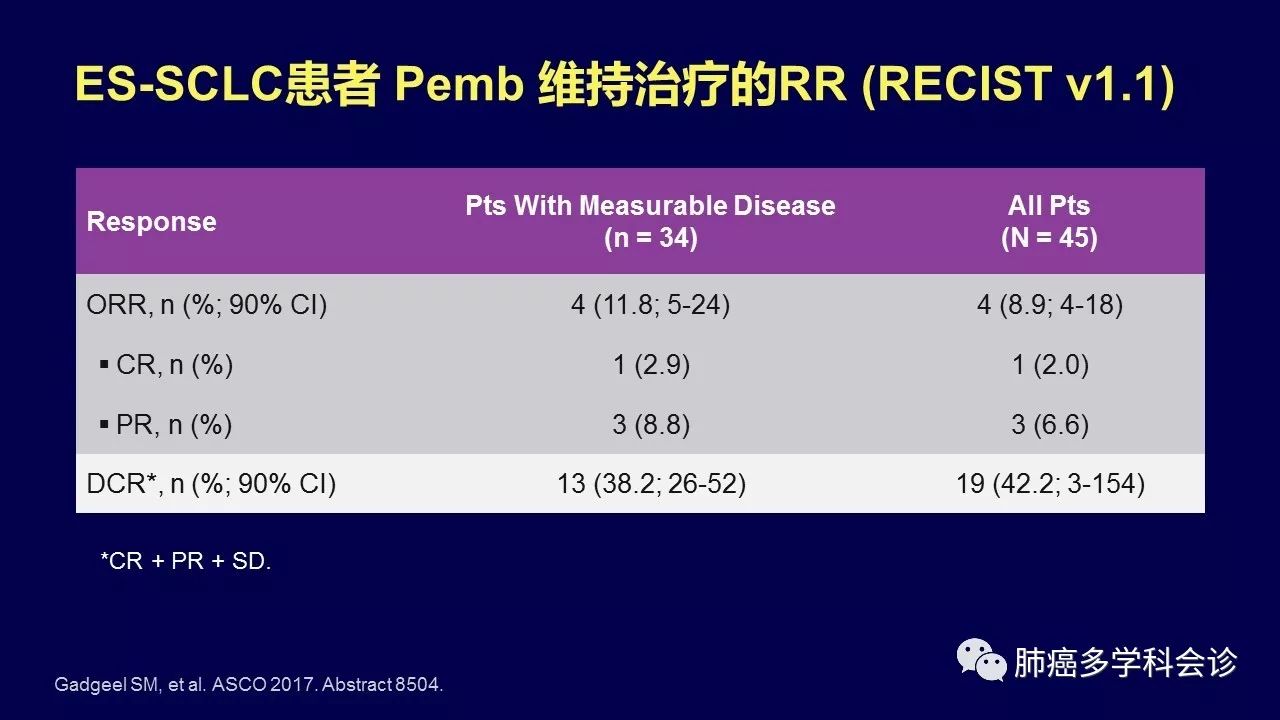 ES-SCLC患者 Pemb 维持治疗的RR (RECIST v1.1)

| Response | Pts With Measurable Disease (n = 34) | All Pts (N = 45) |
|---|---|---|
| ORR, n (%; 90% CI) | 4 (11.8; 5-24) | 4 (8.9; 4-18) |
| ▪ CR, n (%) | 1 (2.9) | 1 (2.0) |
| ▪ PR, n (%) | 3 (8.8) | 3 (6.6) |
| DCR*, n (%; 90% CI) | 13 (38.2; 26-52) | 19 (42.2; 3-154) |

*CR + PR + SD.

Gadgeel SM, et al. ASCO 2017. Abstract 8504.

肺癌多学科会诊